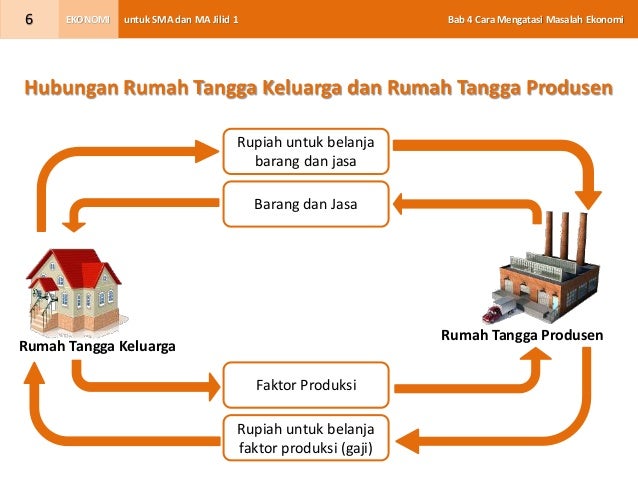 6 EKONOMI untuk SMA dan MA Jilid 1 Bab 4 Cara Mengatasi Masalah Ekonomi

Hubungan Rumah Tangga Keluarga dan Rumah Tangga Produsen

Rupiah untuk belanja barang dan jasa

Barang dan Jasa

Rumah Tangga Keluarga

Rumah Tangga Produsen

Faktor Produksi

Rupiah untuk belanja faktor produksi (gaji)